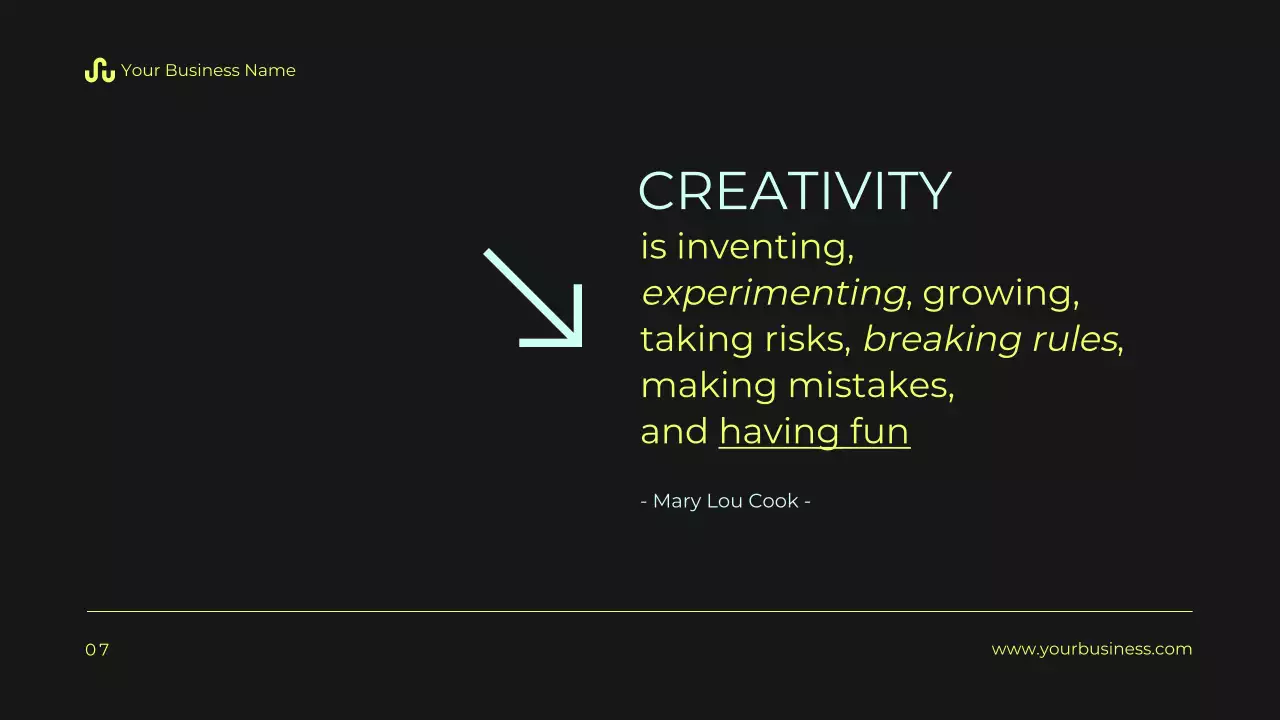 Your Business Name

CREATIVITY
is inventing,
experimenting, growing,
taking risks, breaking rules,
making mistakes,
and having fun

- Mary Lou Cook -

07

www.yourbusiness.com